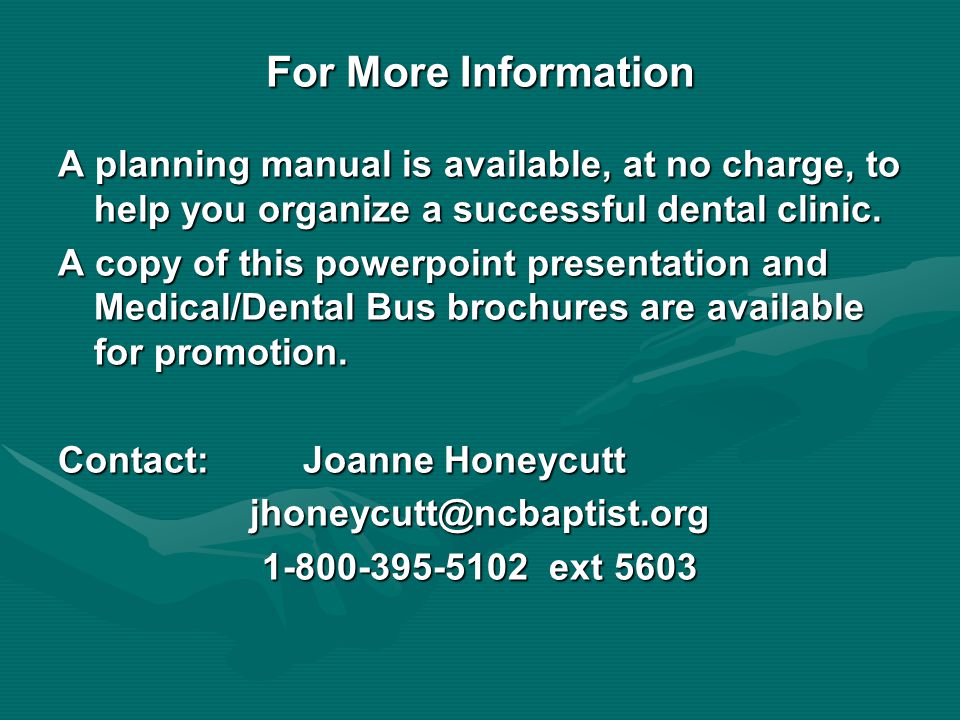 For More Information

A planning manual is available, at no charge, to help you organize a successful dental clinic.

A copy of this powerpoint presentation and Medical/Dental Bus brochures are available for promotion.

Contact: Joanne Honeycutt
jhoneycutt@ncbaptist.org
1-800-395-5102 ext 5603